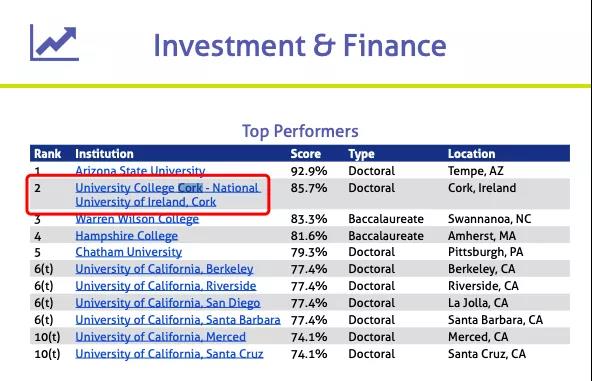 Investment & Finance

Top Performers

| Rank | Institution | Score | Type | Location |
|---|---|---|---|---|
| 1 | Arizona State University | 92.9% | Doctoral | Tempe, AZ |
| 2 | University College Cork - National University of Ireland, Cork | 85.7% | Doctoral | Cork, Ireland |
| 3 | Warren Wilson College | 83.3% | Baccalaureate | Swannanoa, NC |
| 4 | Hampshire College | 81.6% | Baccalaureate | Amherst, MA |
| 5 | Chatham University | 79.3% | Doctoral | Pittsburgh, PA |
| 6(t) | University of California, Berkeley | 77.4% | Doctoral | Berkeley, CA |
| 6(t) | University of California, Riverside | 77.4% | Doctoral | Riverside, CA |
| 6(t) | University of California, San Diego | 77.4% | Doctoral | La Jolla, CA |
| 6(t) | University of California, Santa Barbara | 77.4% | Doctoral | Santa Barbara, CA |
| 10(t) | University of California, Merced | 74.1% | Doctoral | Merced, CA |
| 10(t) | University of California, Santa Cruz | 74.1% | Doctoral | Santa Cruz, CA |